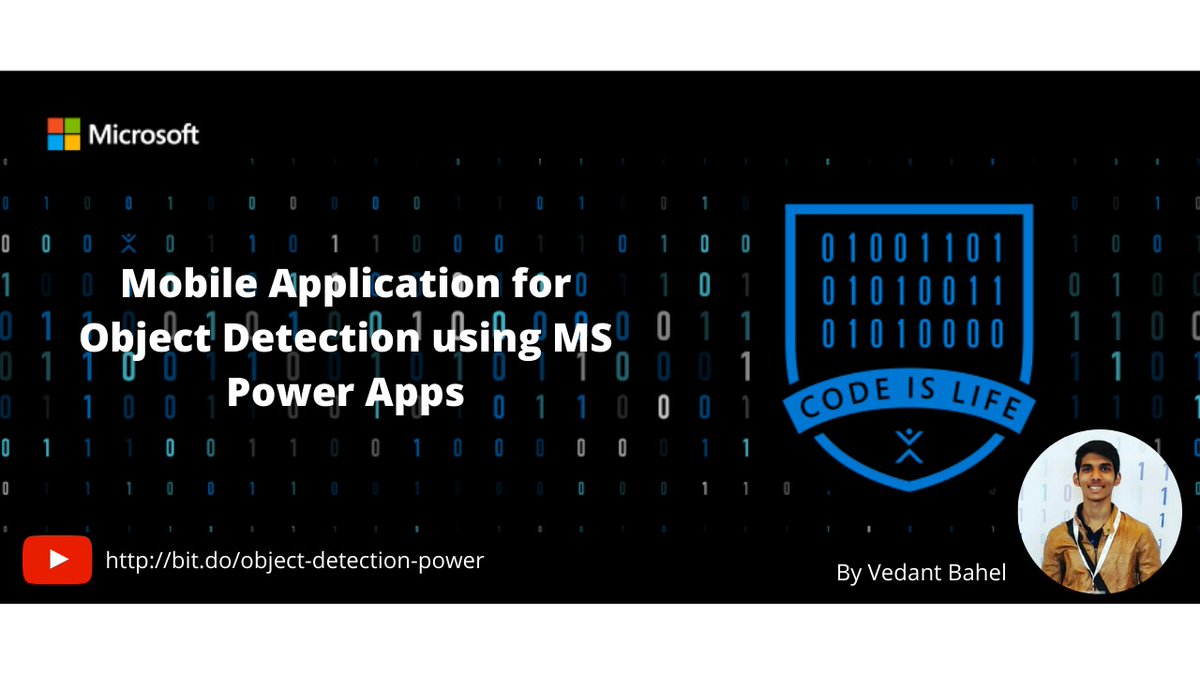 Microsoft

Mobile Application for Object Detection using MS Power Apps

01001101
01010011
01010000

CODE IS LIFE

http://bit.do/object-detection-power

By Vedant Bahel